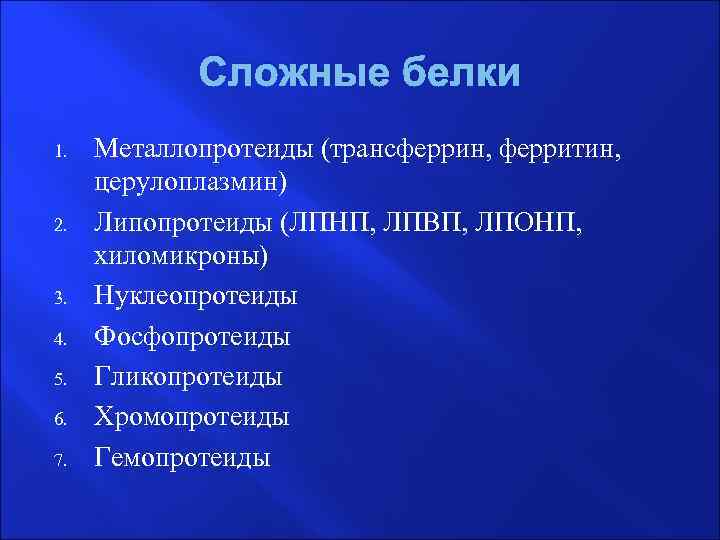 Сложные белки

1. Металлопротеиды (трансферрин, ферритин, церулоплазмин)
2. Липопротеиды (ЛПНП, ЛПВП, ЛПОНП, хиломикроны)
3. Нуклеопротеиды
4. Фосфопротеиды
5. Гликопротеиды
6. Хромопротеиды
7. Гемопротеиды